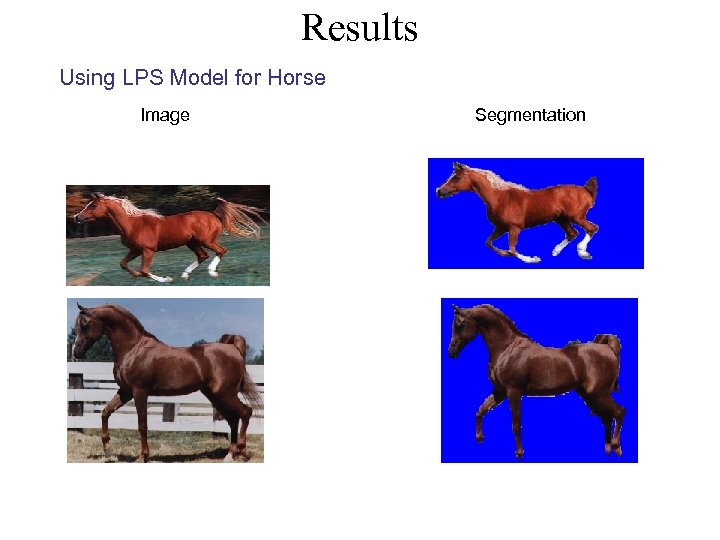 Results

Using LPS Model for Horse

Image

Segmentation